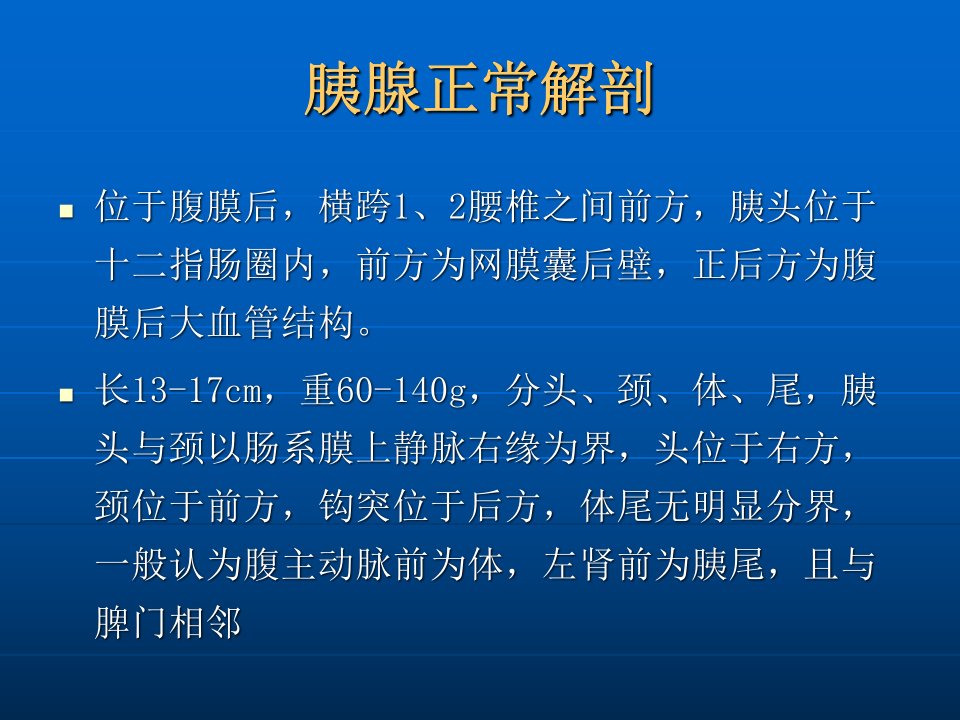 胰腺正常解剖

• 位于腹膜后，横跨1、2腰椎之间前方，胰头位于十二指肠圈内，前方为网膜囊后壁，正后方为腹膜后大血管结构。

• 长13-17cm，重60-140g，分头、颈、体、尾，胰头与颈以肠系膜上静脉右缘为界，头位于右方，颈位于前方，钩突位于后方，体尾无明显分界，一般认为腹主动脉前为体，左肾前为胰尾，且与脾门相邻